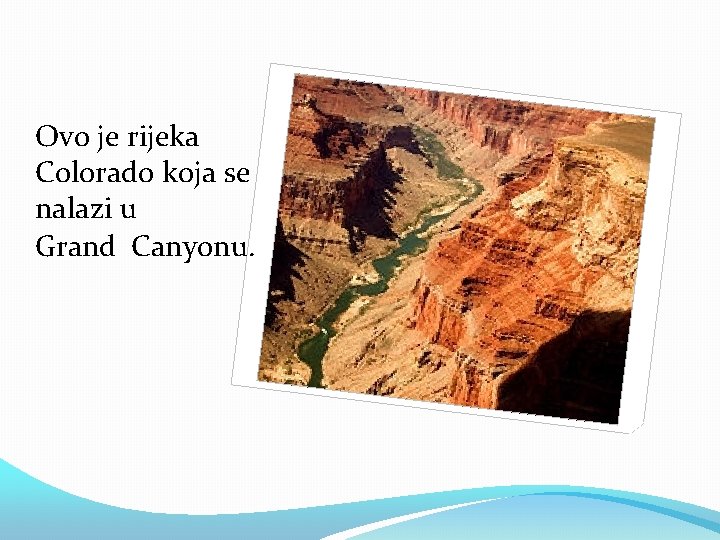 Ovo je rijeka Colorado koja se nalazi u Grand Canyonu.